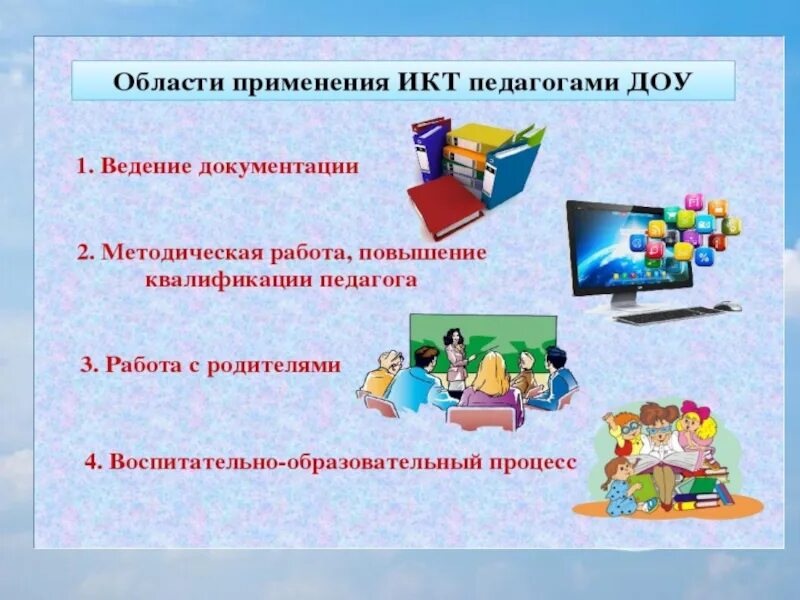 Области применения ИКТ педагогами ДОУ

1. Ведение документации

2. Методическая работа, повышение квалификации педагога

3. Работа с родителями

4. Воспитательно-образовательный процесс